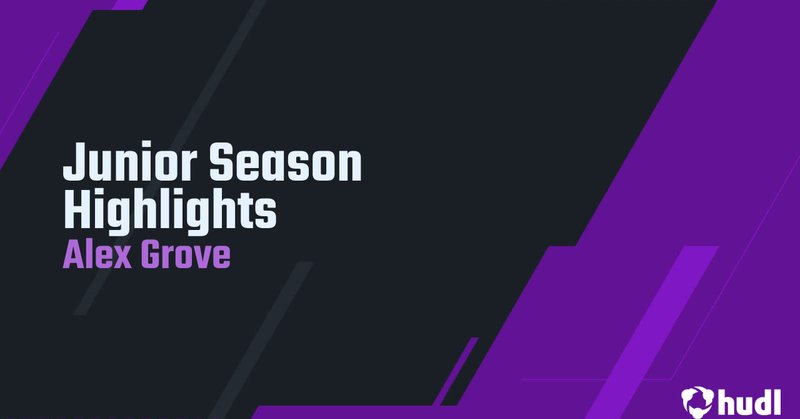 Junior Season Highlights
Alex Grove

hudl